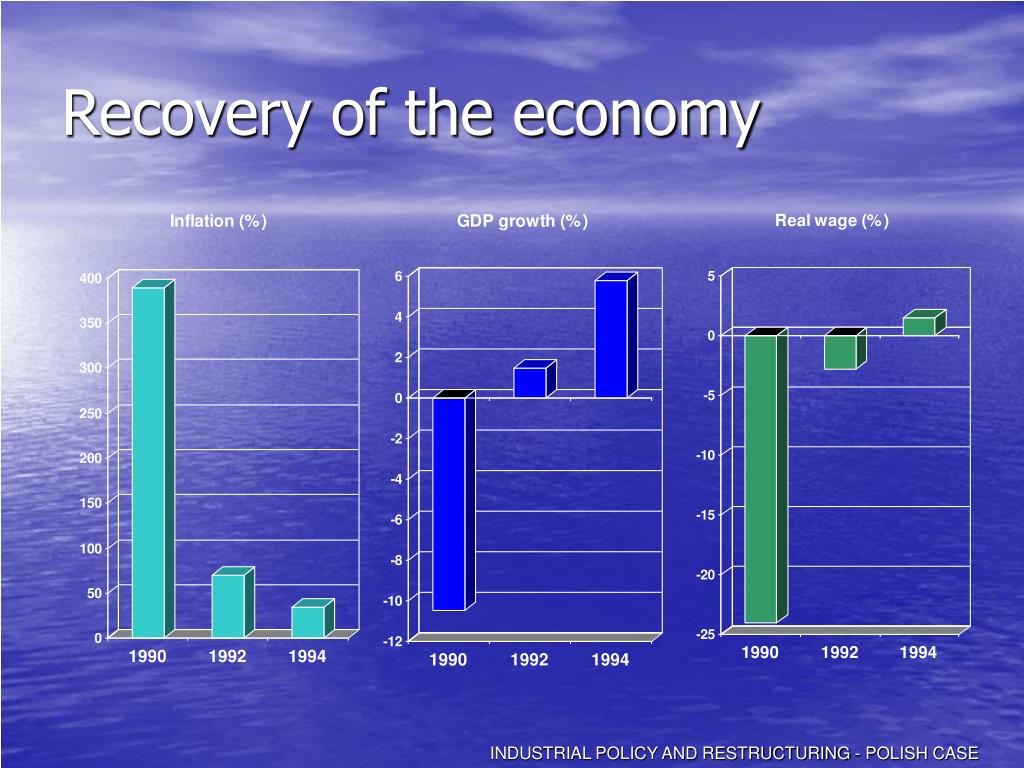 Recovery of the economy

Inflation (%)

400
350
300
250
200
150
100
50
0

1990 1992 1994

GDP growth (%)

6
4
2
0
-2
-4
-6
-8
-10
-12

1990 1992 1994

Real wage (%)

5
0
-5
-10
-15
-20
-25

1990 1992 1994

INDUSTRIAL POLICY AND RESTRUCTURING - POLISH CASE